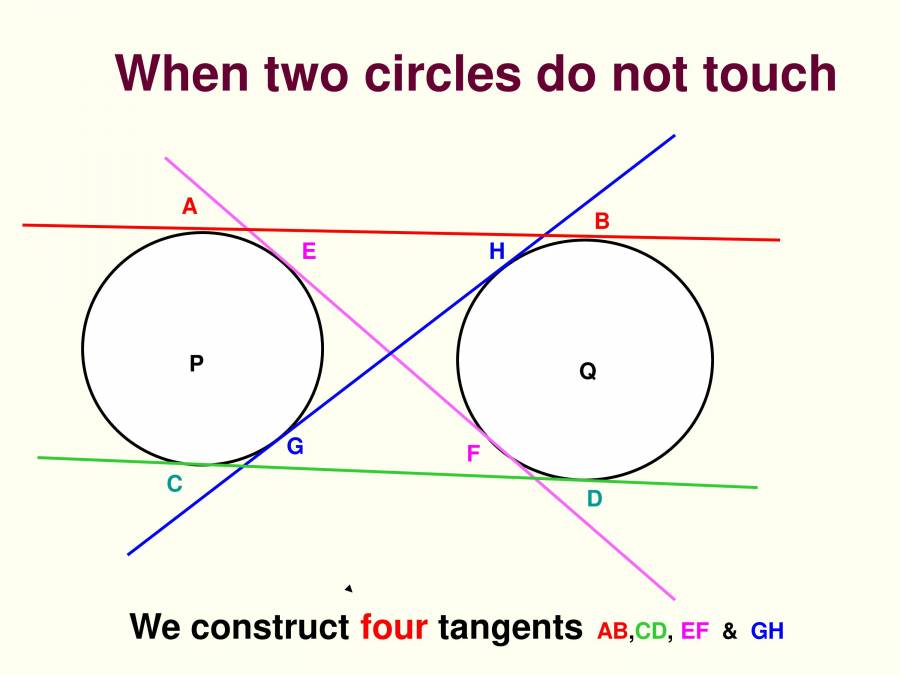 When two circles do not touch

A
B
E
H
P
Q
G
F
C
D

We construct four tangents AB,CD, EF & GH